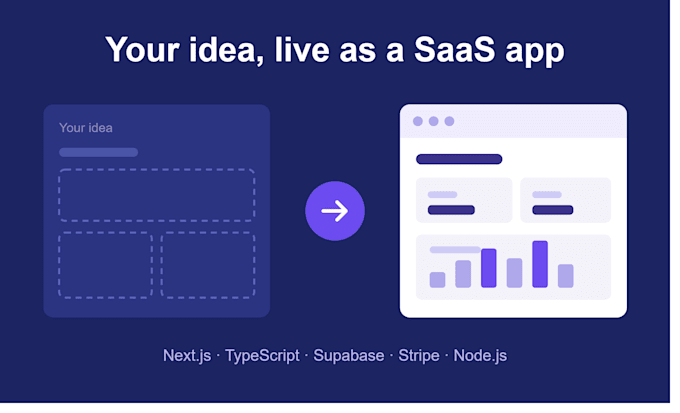 Your idea, live as a SaaS app

Your idea

Next.js · TypeScript · Supabase · Stripe · Node.js